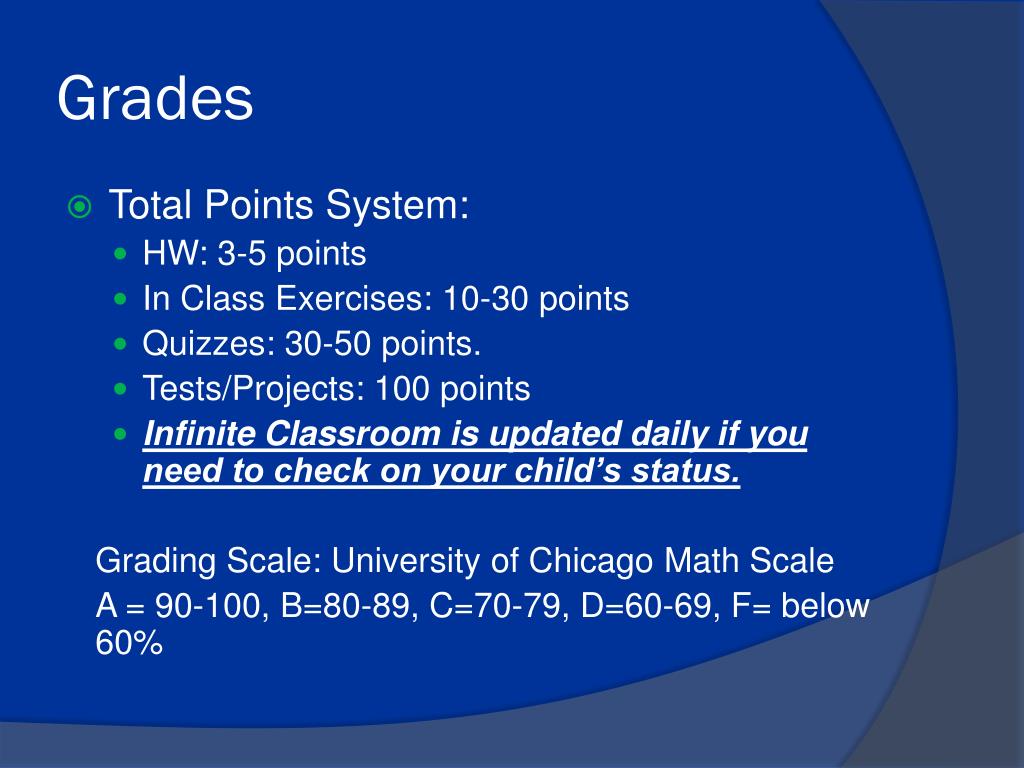 Grades

Total Points System:
HW: 3-5 points
In Class Exercises: 10-30 points
Quizzes: 30-50 points.
Tests/Projects: 100 points
Infinite Classroom is updated daily if you need to check on your child's status.

Grading Scale: University of Chicago Math Scale
A = 90-100, B=80-89, C=70-79, D=60-69, F= below 60%